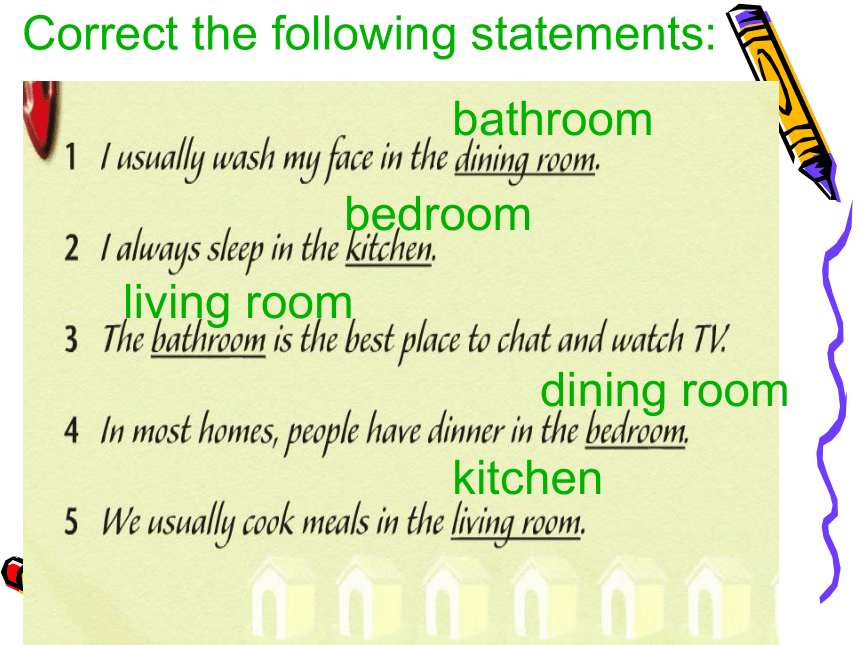 Correct the following statements:

bathroom
1 I usually wash my face in the dining room.

bedroom
2 I always sleep in the kitchen.

living room
3 The bathroom is the best place to chat and watch TV.

dining room
4 In most homes, people have dinner in the bedroom.

kitchen
5 We usually cook meals in the living room.